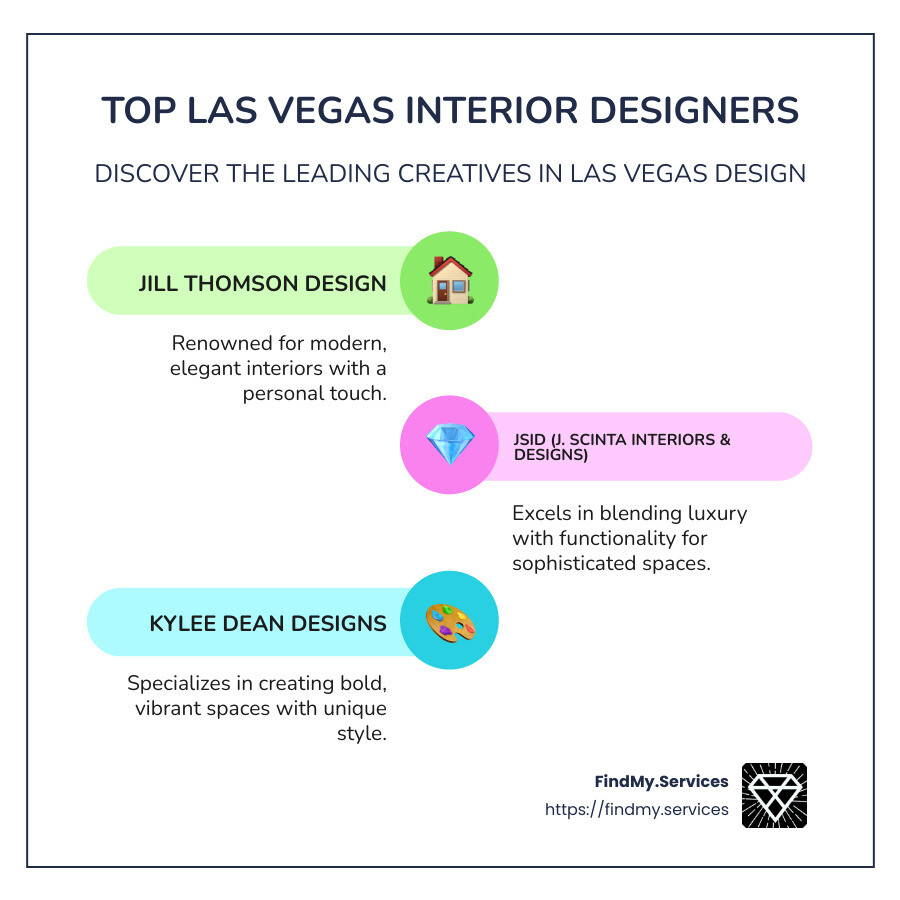 TOP LAS VEGAS INTERIOR DESIGNERS

DISCOVER THE LEADING CREATIVES IN LAS VEGAS DESIGN

JILL THOMSON DESIGN

Renowned for modern, elegant interiors with a personal touch.

JSID (J. SCINTA INTERIORS & DESIGNS)

Excels in blending luxury with functionality for sophisticated spaces.

KYLEE DEAN DESIGNS

Specializes in creating bold, vibrant spaces with unique style.

FindMy.Services
https://findmy.services